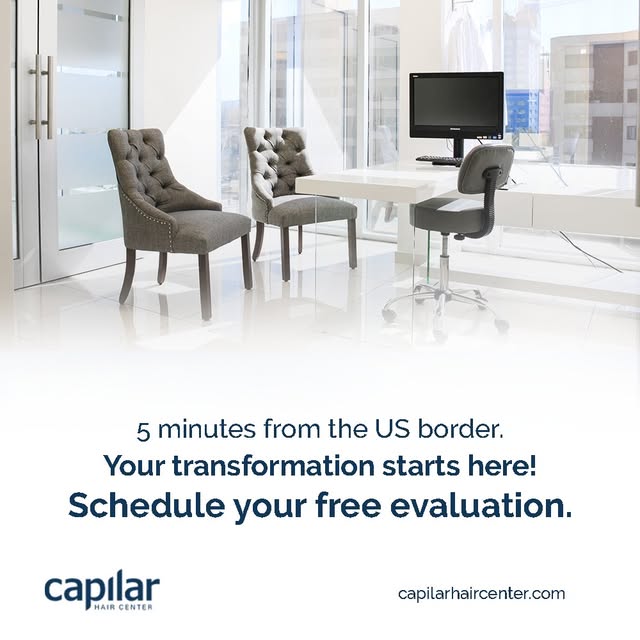 5 minutes from the US border.
Your transformation starts here!
Schedule your free evaluation.

capilar
HAIR CENTER

capilarhaircenter.com